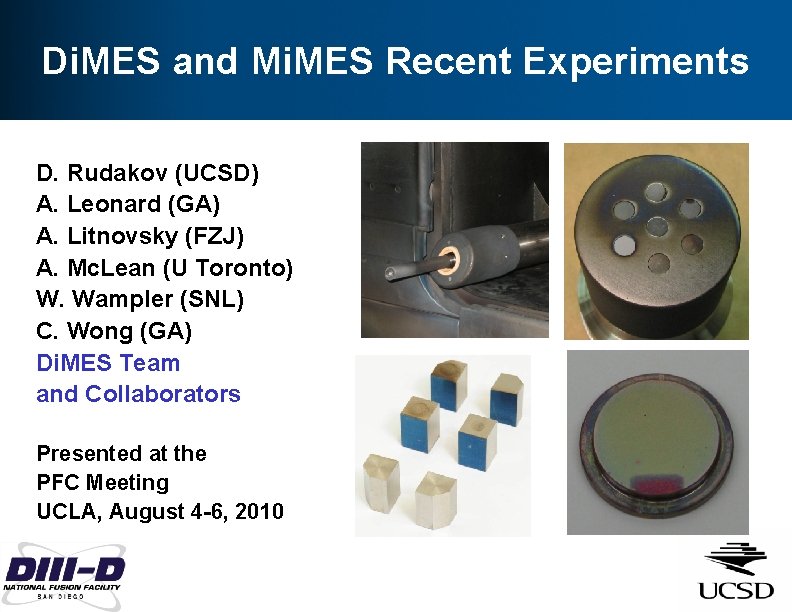 DiMES and MiMES Recent Experiments

D. Rudakov (UCSD)
A. Leonard (GA)
A. Litnovsky (FZJ)
A. McLean (U Toronto)
W. Wampler (SNL)
C. Wong (GA)
DiMES Team
and Collaborators

Presented at the
PFC Meeting
UCLA, August 4-6, 2010

DIII-D
NATIONAL FUSION FACILITY
SAN DIEGO

UCSD